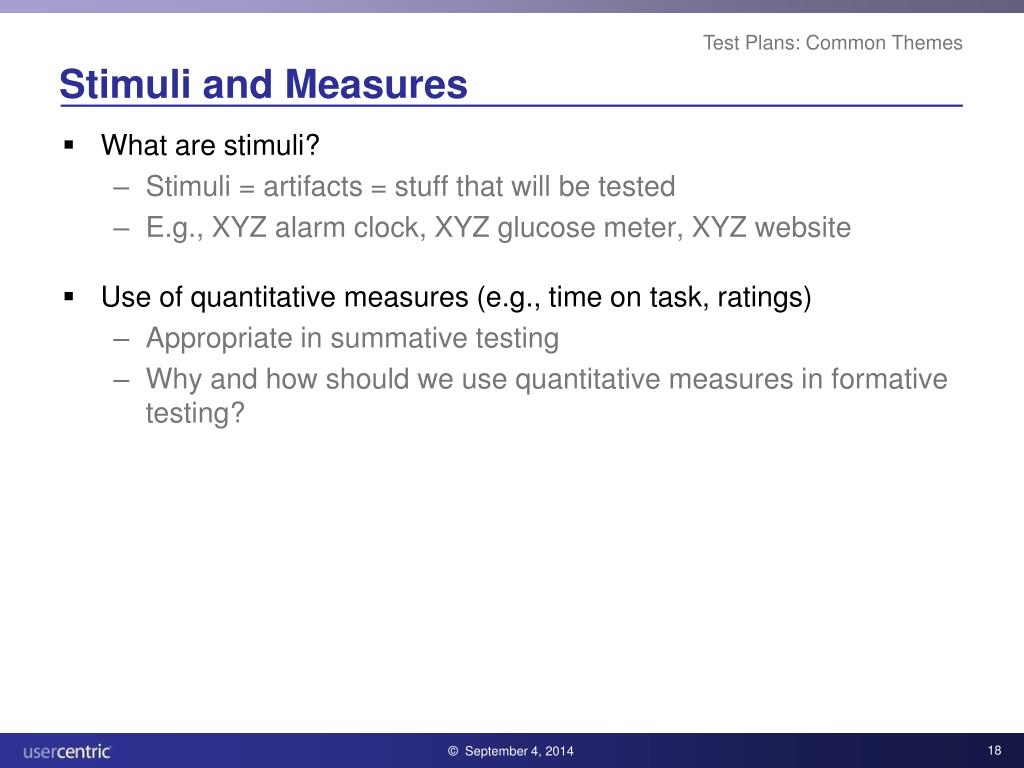 Test Plans: Common Themes

Stimuli and Measures

▪ What are stimuli?
– Stimuli = artifacts = stuff that will be tested
– E.g., XYZ alarm clock, XYZ glucose meter, XYZ website

▪ Use of quantitative measures (e.g., time on task, ratings)
– Appropriate in summative testing
– Why and how should we use quantitative measures in formative testing?

usercentric

© September 4, 2014

18